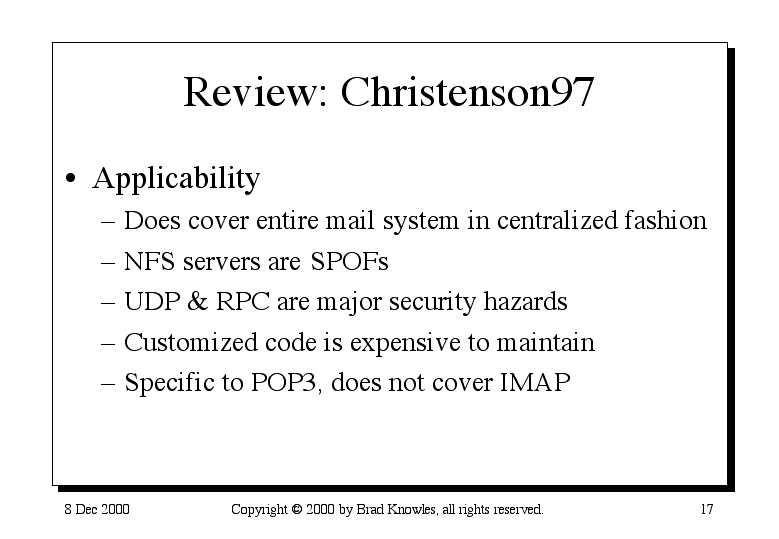 Review: Christenson97

• Applicability
– Does cover entire mail system in centralized fashion
– NFS servers are SPOFs
– UDP & RPC are major security hazards
– Customized code is expensive to maintain
– Specific to POP3, does not cover IMAP

8 Dec 2000

Copyright © 2000 by Brad Knowles, all rights reserved.

17